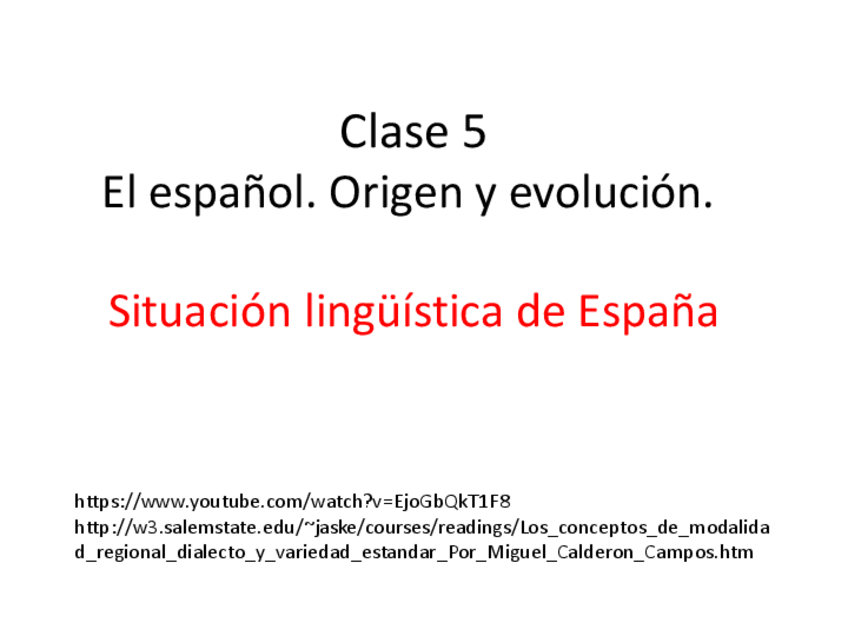 Clase 5
El español. Origen y evolución.

Situación lingüística de España

https://www.youtube.com/watch?v=EjoGbQkT1F8
http://w3.salemstate.edu/~jaske/courses/readings/Los_conceptos_de_modalidad_regional_dialecto_y_variedad_estandar_Por_Miguel_Calderon_Campos.htm